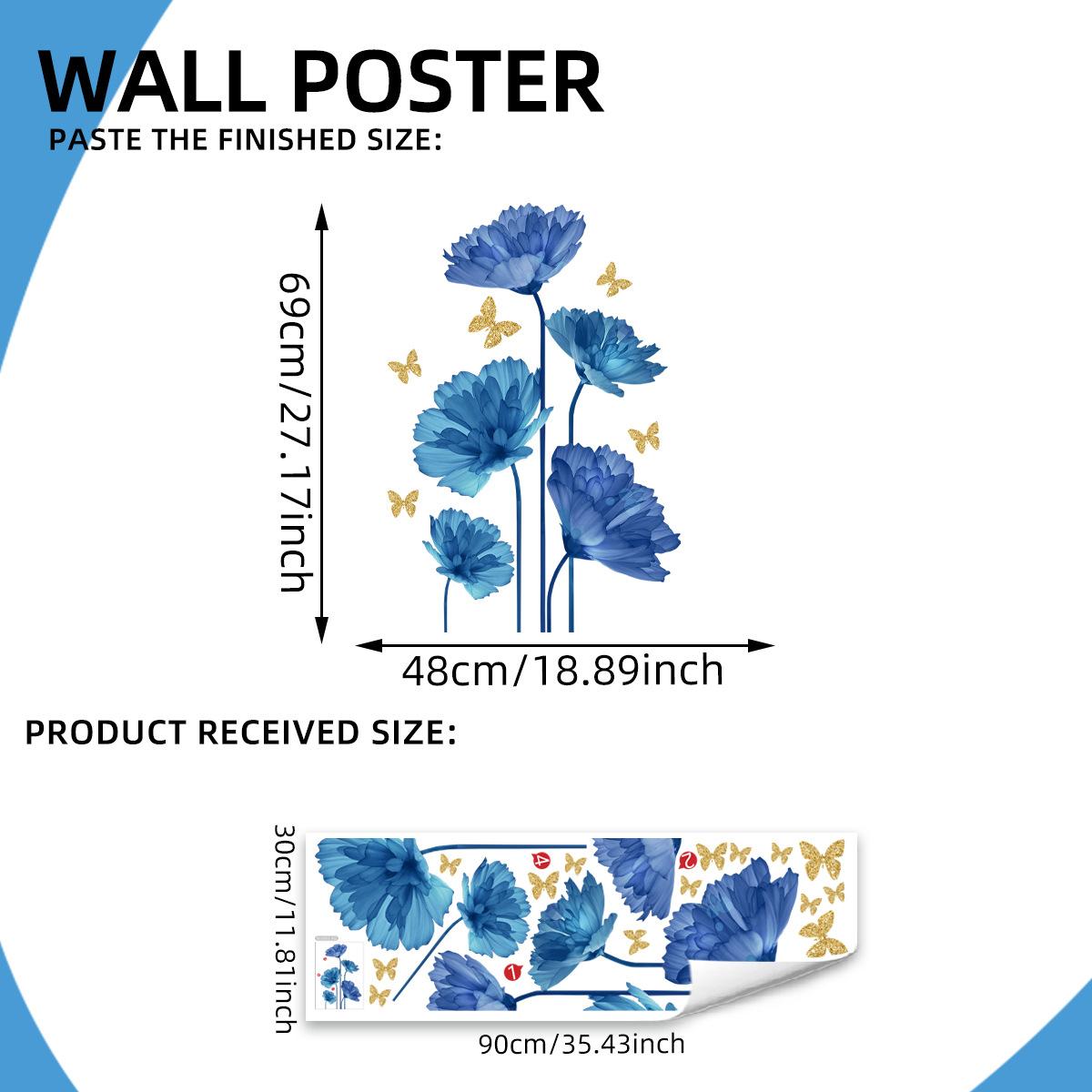 WALL POSTER
PASTE THE FINISHED SIZE:

69cm/27.17inch

48cm/18.89inch

PRODUCT RECEIVED SIZE:

30cm/11.81inch

4
2
1

90cm/35.43inch